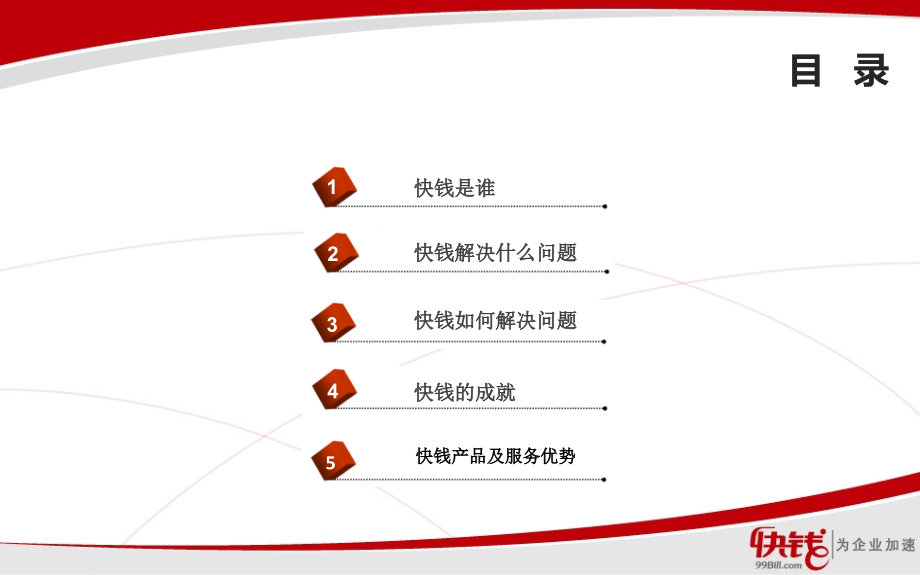 目 录

1 快钱是谁

2 快钱解决什么问题

3 快钱如何解决问题

4 快钱的成就

5 快钱产品及服务优势

快钱
99Bill.com
为企业加速